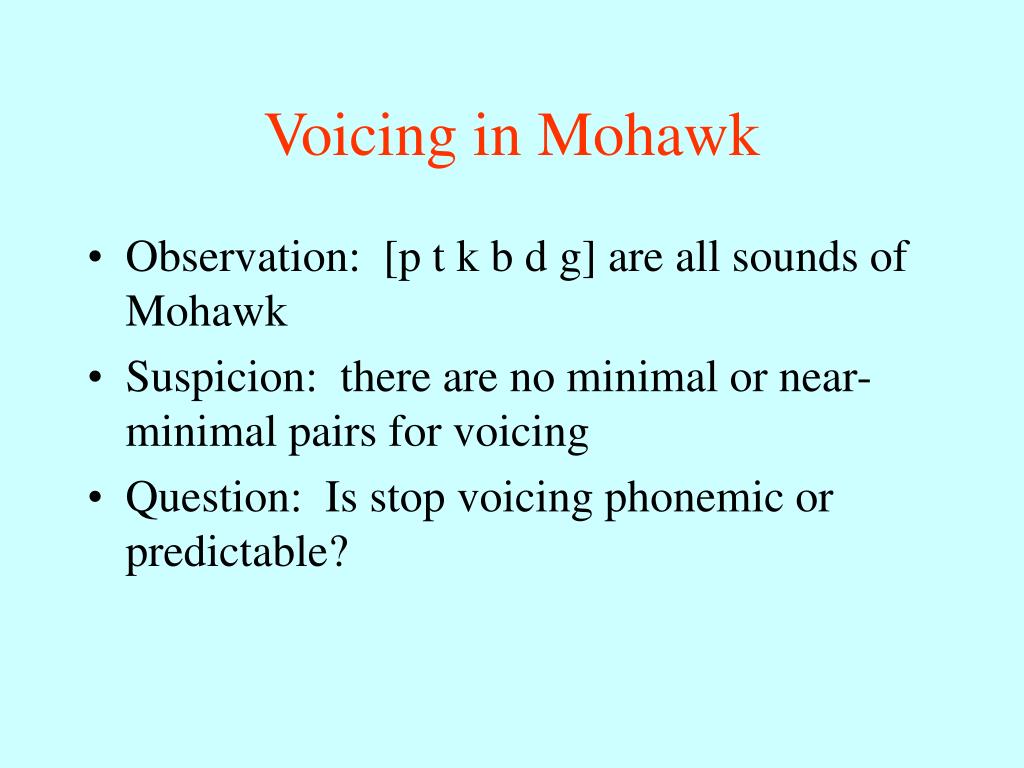 Voicing in Mohawk

• Observation: [p t k b d g] are all sounds of Mohawk
• Suspicion: there are no minimal or near-minimal pairs for voicing
• Question: Is stop voicing phonemic or predictable?